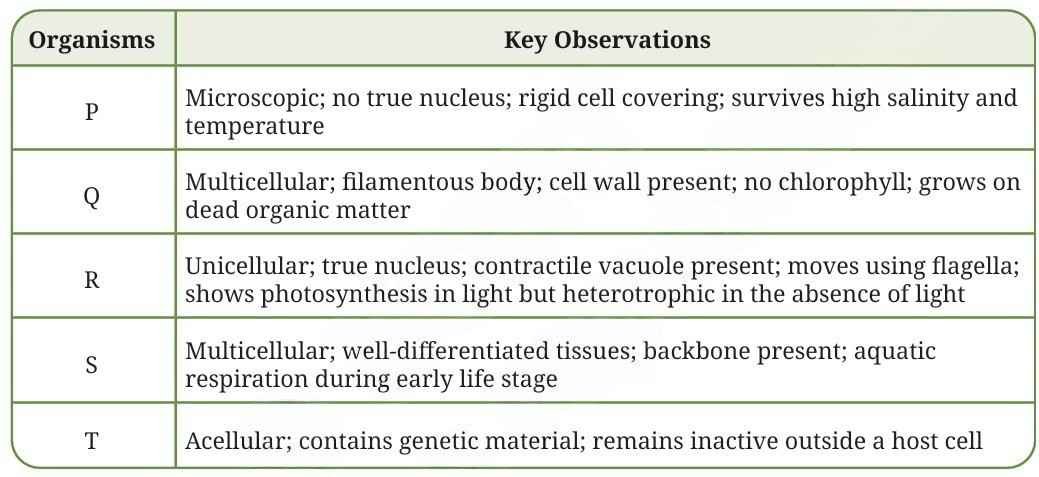 | Organisms | Key Observations |
|---|---|
| P | Microscopic; no true nucleus; rigid cell covering; survives high salinity and temperature |
| Q | Multicellular; filamentous body; cell wall present; no chlorophyll; grows on dead organic matter |
| R | Unicellular; true nucleus; contractile vacuole present; moves using flagella; shows photosynthesis in light but heterotrophic in the absence of light |
| S | Multicellular; well-differentiated tissues; backbone present; aquatic respiration during early life stage |
| T | Acellular; contains genetic material; remains inactive outside a host cell |